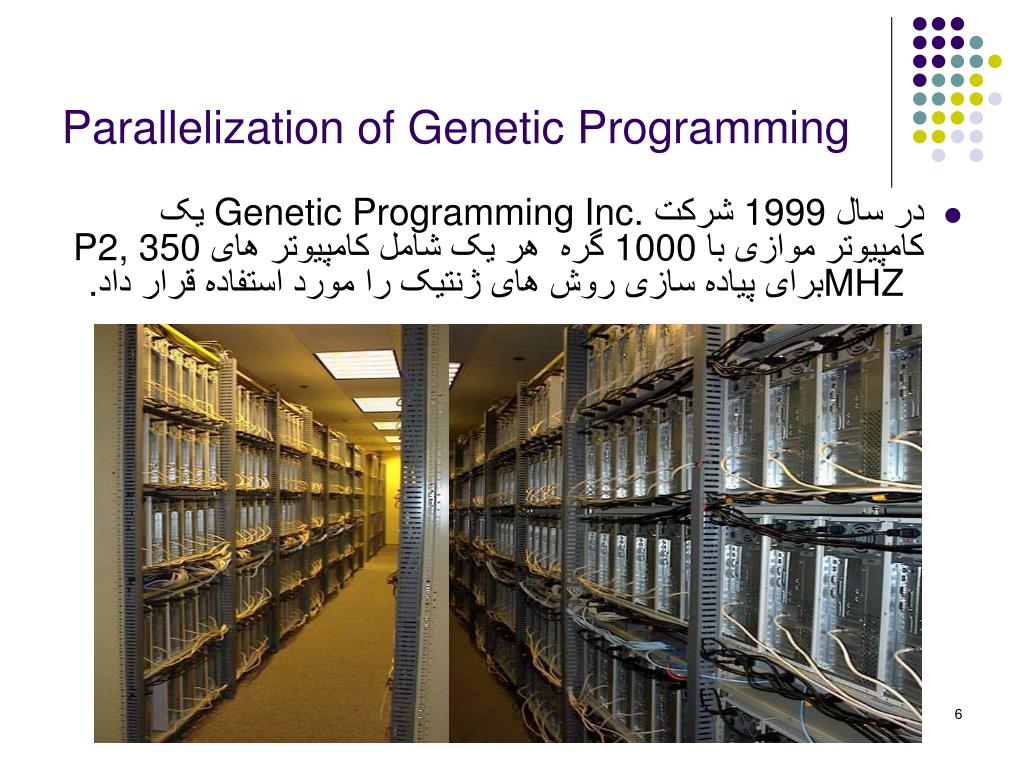 Parallelization of Genetic Programming

در سال 1999 شرکت Genetic Programming Inc. یک کامپیوتر موازی با 1000 گره هر یک شامل کامپیوتر های P2, 350 MHZبرای پیاده سازی روش های ژنتیک را مورد استفاده قرار داد.

6